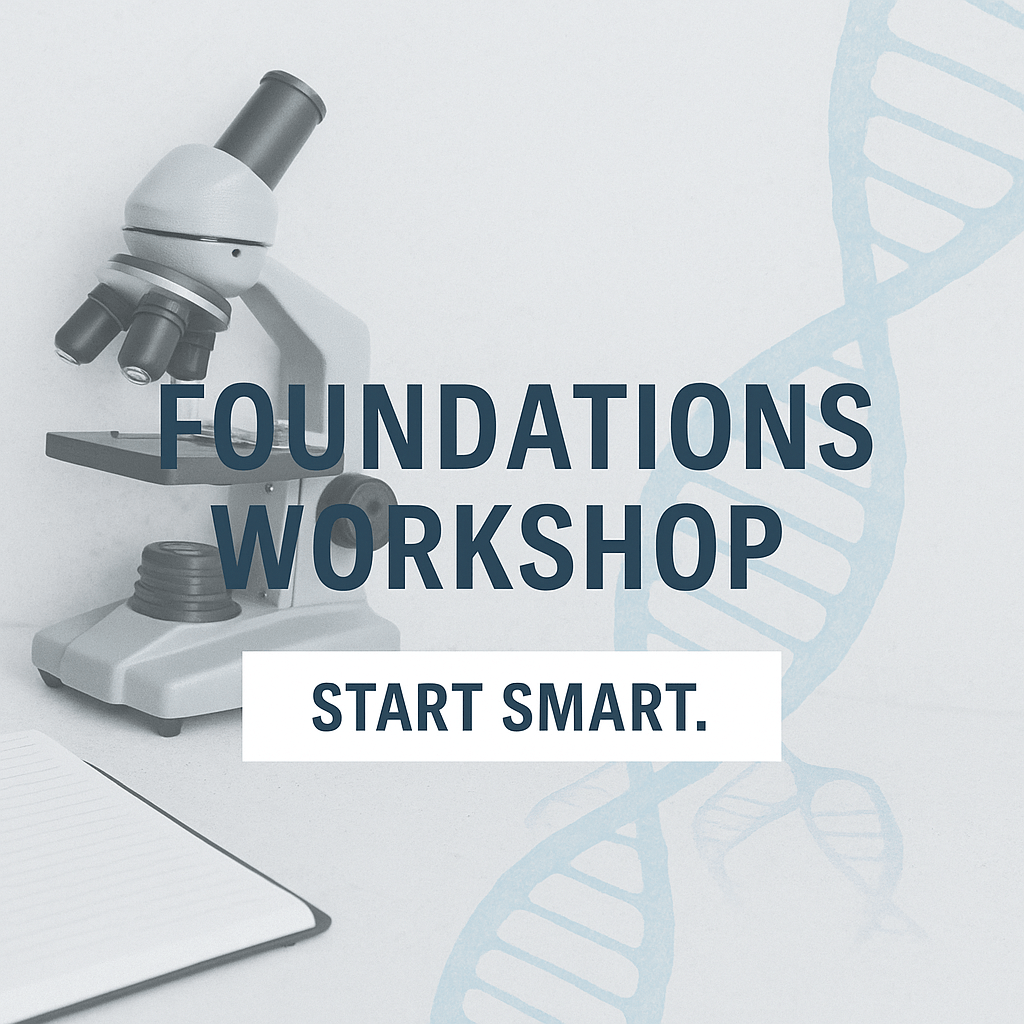 FOUNDATIONS
WORKSHOP

START SMART.